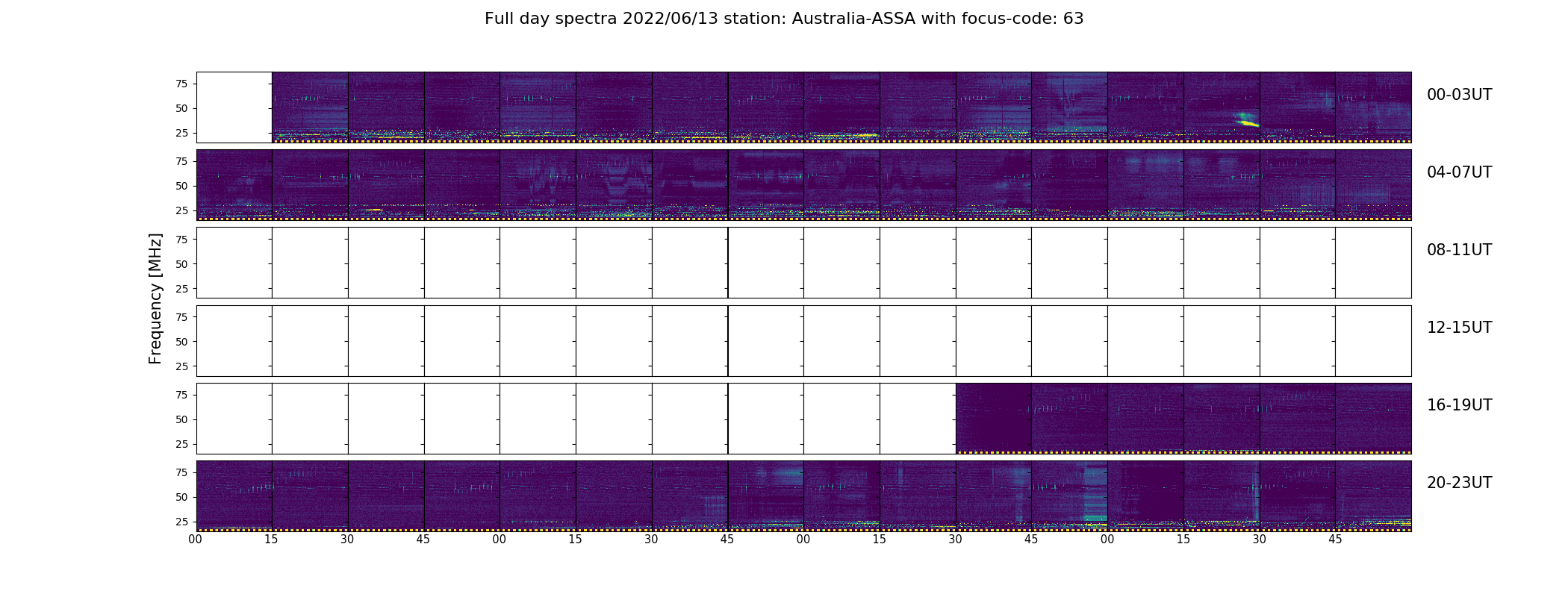 Full day spectra 2022/06/13 station: Australia-ASSA with focus-code: 63

Frequency [MHz]

75
50
25
00-03UT

75
50
25
04-07UT

75
50
25
08-11UT

75
50
25
12-15UT

75
50
25
16-19UT

75
50
25
20-23UT

00 15 30 45 00 15 30 45 00 15 30 45 00 15 30 45